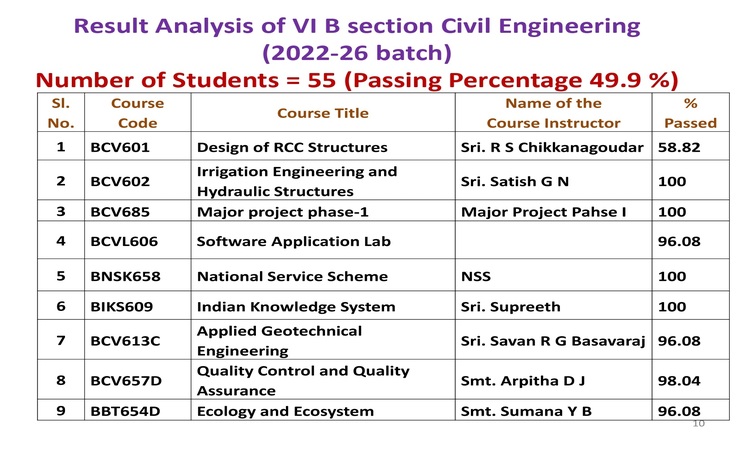 Result Analysis of VI B section Civil Engineering (2022-26 batch)

Number of Students = 55 (Passing Percentage 49.9 %)

| Sl. No. | Course Code | Course Title | Name of the Course Instructor | % Passed |
|---|---|---|---|---|
| 1 | BCV601 | Design of RCC Structures | Sri. R S Chikkanagoudar | 58.82 |
| 2 | BCV602 | Irrigation Engineering and Hydraulic Structures | Sri. Satish G N | 100 |
| 3 | BCV685 | Major project phase-1 | Major Project Pahse I | 100 |
| 4 | BCVL606 | Software Application Lab | | 96.08 |
| 5 | BNSK658 | National Service Scheme | NSS | 100 |
| 6 | BIKS609 | Indian Knowledge System | Sri. Supreeth | 100 |
| 7 | BCV613C | Applied Geotechnical Engineering | Sri. Savan R G Basavaraj | 96.08 |
| 8 | BCV657D | Quality Control and Quality Assurance | Smt. Arpitha D J | 98.04 |
| 9 | BBT654D | Ecology and Ecosystem | Smt. Sumana Y B | 96.08 |

10